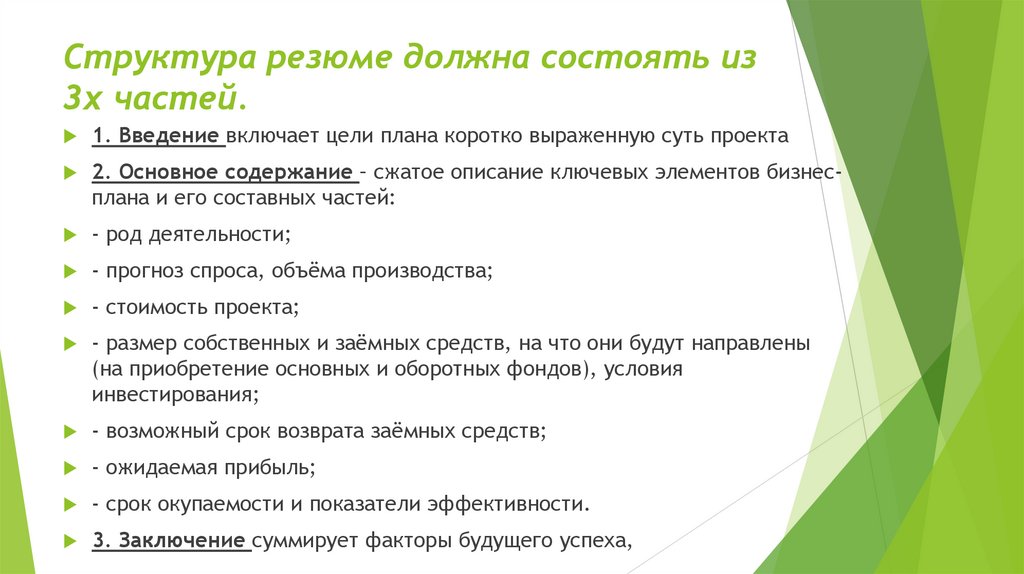 Структура резюме должна состоять из 3х частей.

1. Введение включает цели плана коротко выраженную суть проекта

2. Основное содержание – сжатое описание ключевых элементов бизнес-плана и его составных частей:

- род деятельности;

- прогноз спроса, объёма производства;

- стоимость проекта;

- размер собственных и заёмных средств, на что они будут направлены (на приобретение основных и оборотных фондов), условия инвестирования;

- возможный срок возврата заёмных средств;

- ожидаемая прибыль;

- срок окупаемости и показатели эффективности.

3. Заключение суммирует факторы будущего успеха,